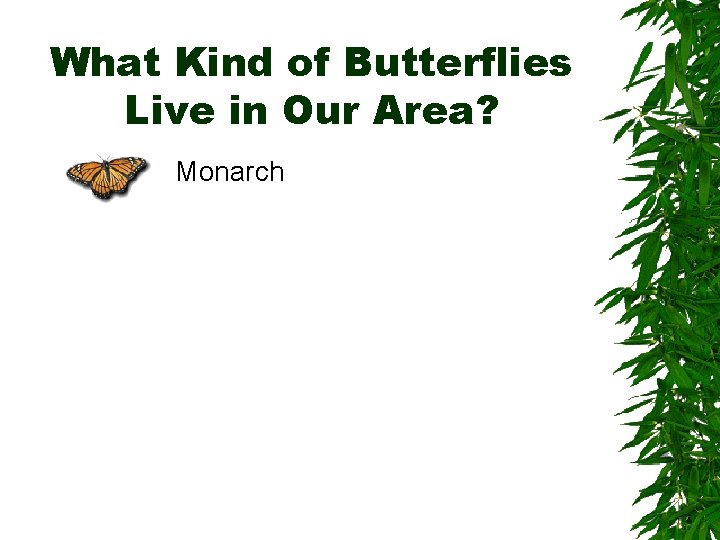 What Kind of Butterflies Live in Our Area?

Monarch